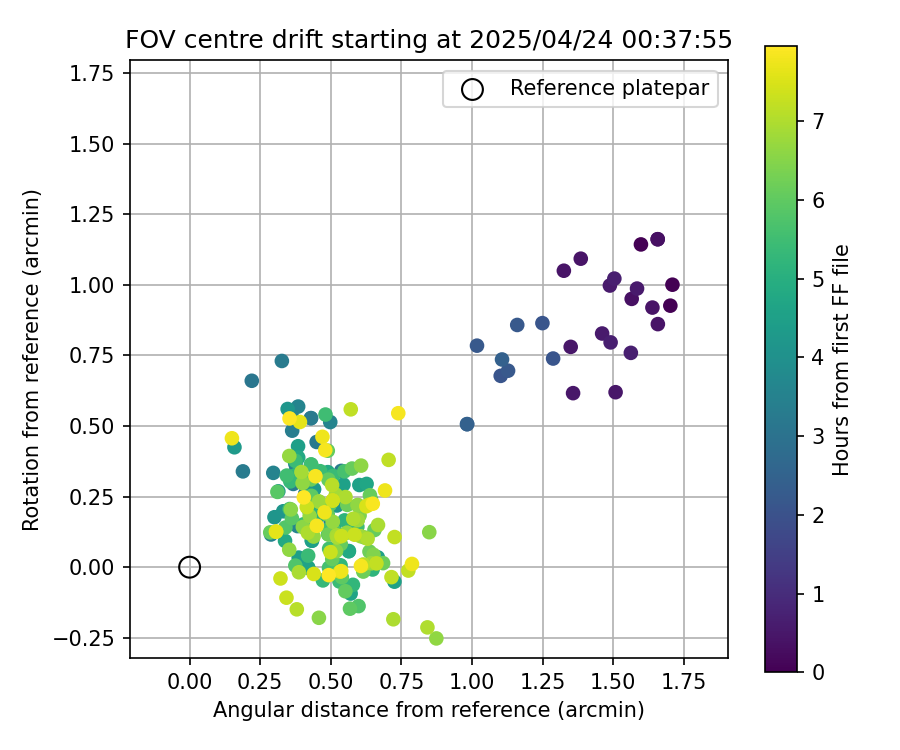 FOV centre drift starting at 2025/04/24 00:37:55

Reference platepar

Rotation from reference (arcmin)

1.75
1.50
1.25
1.00
0.75
0.50
0.25
0.00
−0.25

0.00 0.25 0.50 0.75 1.00 1.25 1.50 1.75

Angular distance from reference (arcmin)

Hours from first FF file

7
6
5
4
3
2
1
0